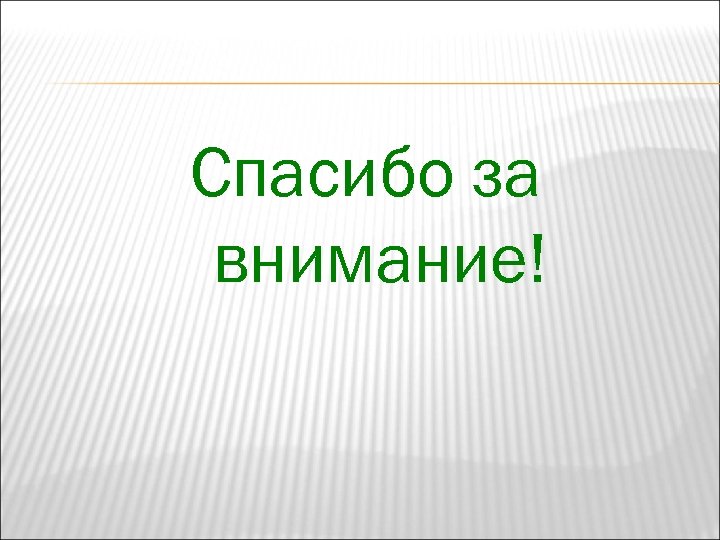 Спасибо за внимание!